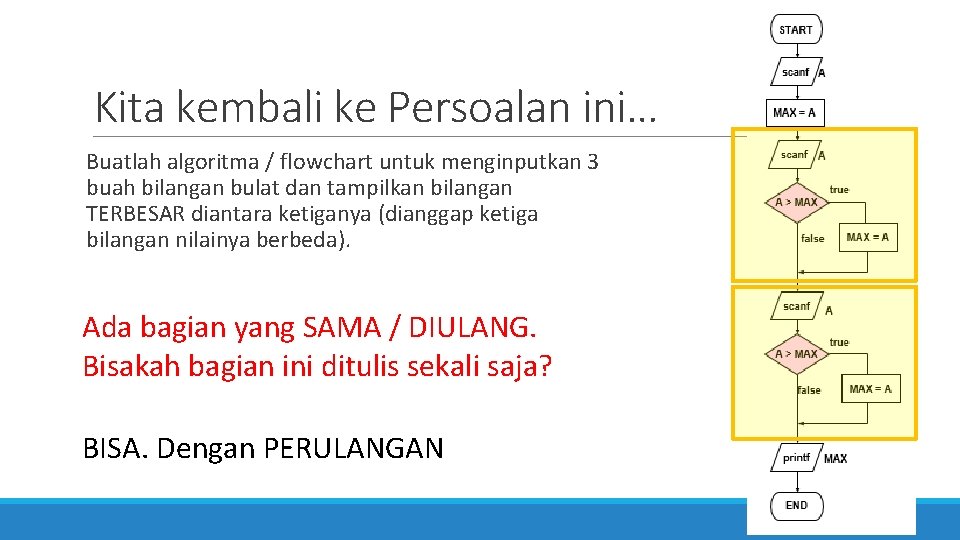 Kita kembali ke Persoalan ini…

Buatlah algoritma / flowchart untuk menginputkan 3 buah bilangan bulat dan tampilkan bilangan TERBESAR diantara ketiganya (dianggap ketiga bilangan nilainya berbeda).

Ada bagian yang SAMA / DIULANG. Bisakah bagian ini ditulis sekali saja?

BISA. Dengan PERULANGAN

START

scanf A

MAX = A

scanf A

A > MAX

true

false

MAX = A

scanf A

A > MAX

true

false

MAX = A

printf MAX

END